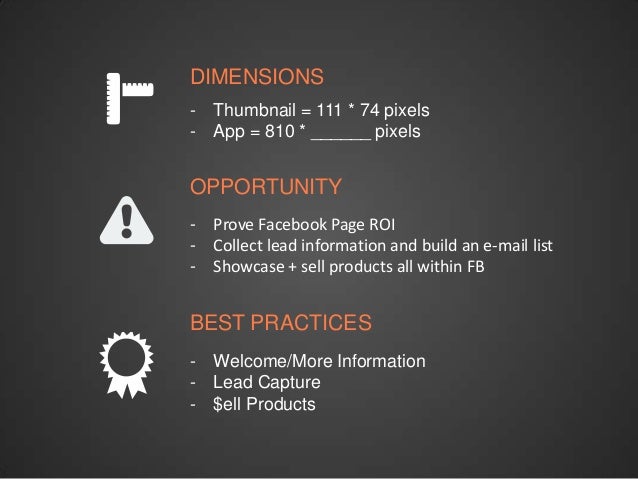 DIMENSIONS

- Thumbnail = 111 * 74 pixels
- App = 810 * ______ pixels

OPPORTUNITY

- Prove Facebook Page ROI
- Collect lead information and build an e-mail list
- Showcase + sell products all within FB

BEST PRACTICES

- Welcome/More Information
- Lead Capture
- $ell Products